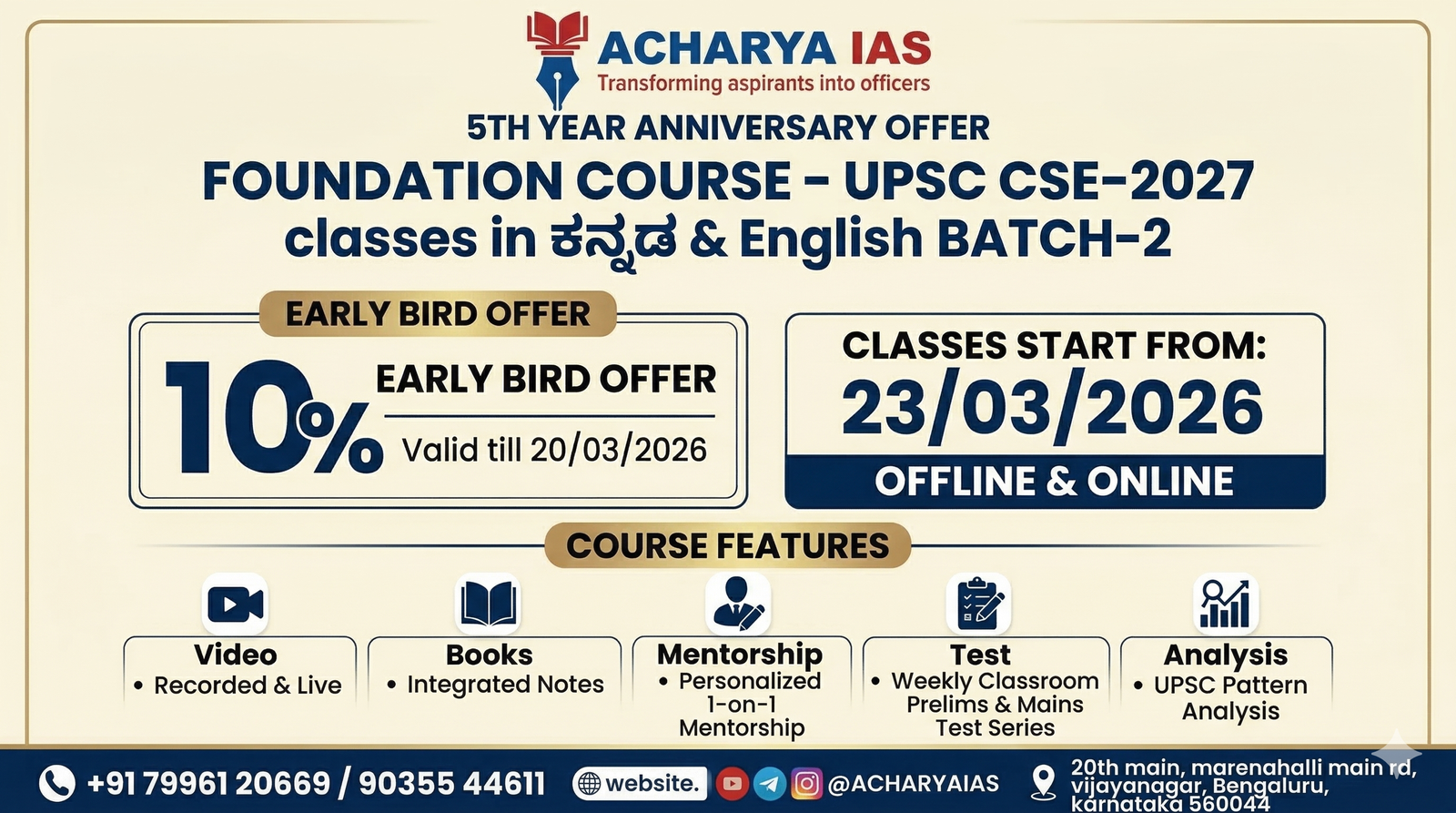 ACHARYA IAS
Transforming aspirants into officers

5TH YEAR ANNIVERSARY OFFER

FOUNDATION COURSE - UPSC CSE-2027
classes in ಕನ್ನಡ & English BATCH-2

EARLY BIRD OFFER

10%

EARLY BIRD OFFER

Valid till 20/03/2026

CLASSES START FROM:

23/03/2026

OFFLINE & ONLINE

COURSE FEATURES

Video
• Recorded & Live

Books
• Integrated Notes

Mentorship
• Personalized 1-on-1 Mentorship

Test
• Weekly Classroom Prelims & Mains Test Series

Analysis
• UPSC Pattern Analysis

+91 79961 20669 / 90355 44611

website.

@ACHARYAIAS

20th main, marenahalli main rd, vijayanagar, Bengaluru, karnataka 560044